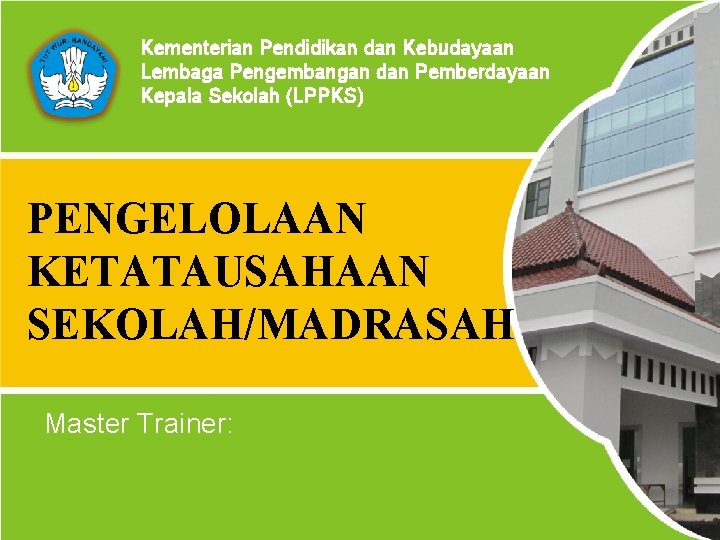 TUT WURI HANDAYANI

Kementerian Pendidikan dan Kebudayaan
Lembaga Pengembangan dan Pemberdayaan Kepala Sekolah (LPPKS)

PENGELOLAAN KETATAUSAHAAN SEKOLAH/MADRASAH

Master Trainer: